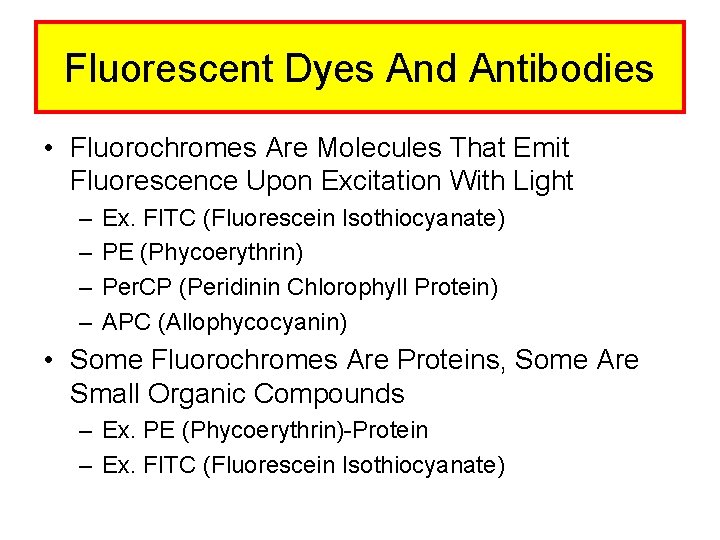 Fluorescent Dyes And Antibodies

• Fluorochromes Are Molecules That Emit Fluorescence Upon Excitation With Light
– Ex. FITC (Fluorescein Isothiocyanate)
– PE (Phycoerythrin)
– PerCP (Peridinin Chlorophyll Protein)
– APC (Allophycocyanin)

• Some Fluorochromes Are Proteins, Some Are Small Organic Compounds
– Ex. PE (Phycoerythrin)-Protein
– Ex. FITC (Fluorescein Isothiocyanate)